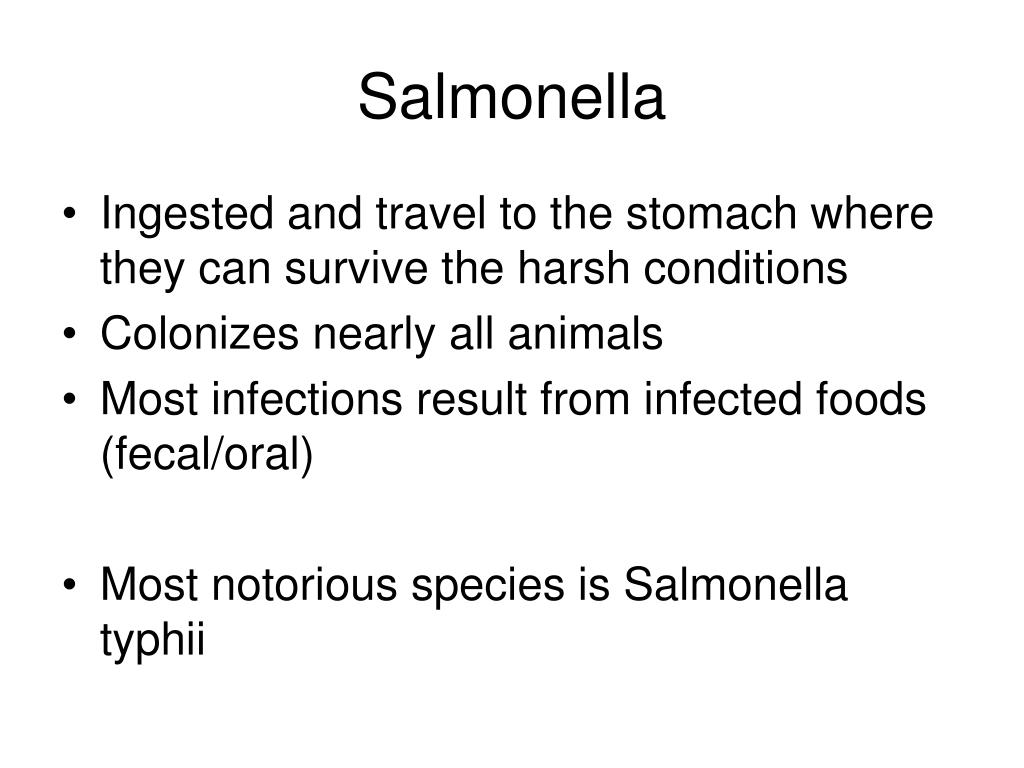 Salmonella

• Ingested and travel to the stomach where they can survive the harsh conditions
• Colonizes nearly all animals
• Most infections result from infected foods (fecal/oral)

• Most notorious species is Salmonella typhii